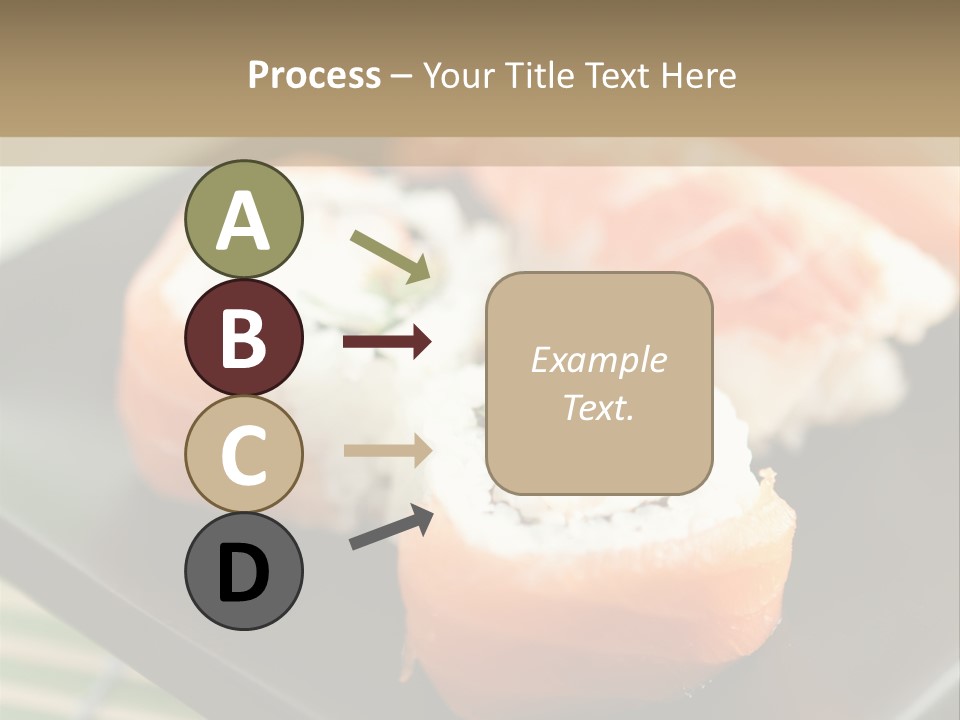 Process – Your Title Text Here

A

B

C

D

Example Text.